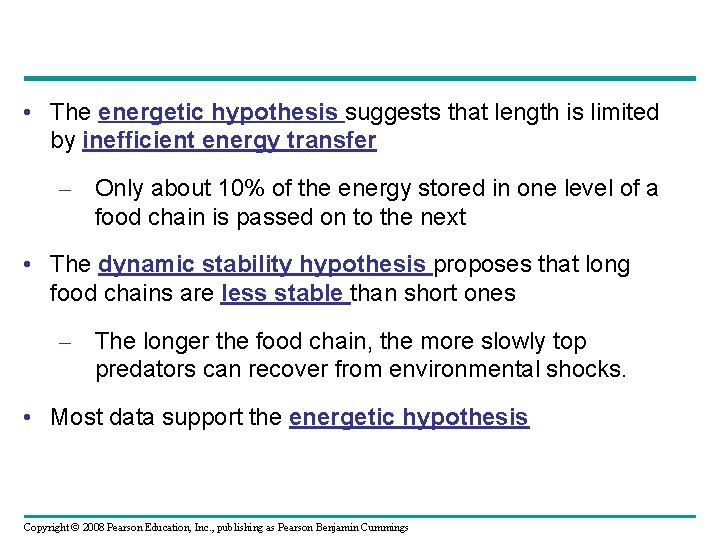 • The energetic hypothesis suggests that length is limited by inefficient energy transfer

– Only about 10% of the energy stored in one level of a food chain is passed on to the next

• The dynamic stability hypothesis proposes that long food chains are less stable than short ones

– The longer the food chain, the more slowly top predators can recover from environmental shocks.

• Most data support the energetic hypothesis

Copyright © 2008 Pearson Education, Inc., publishing as Pearson Benjamin Cummings